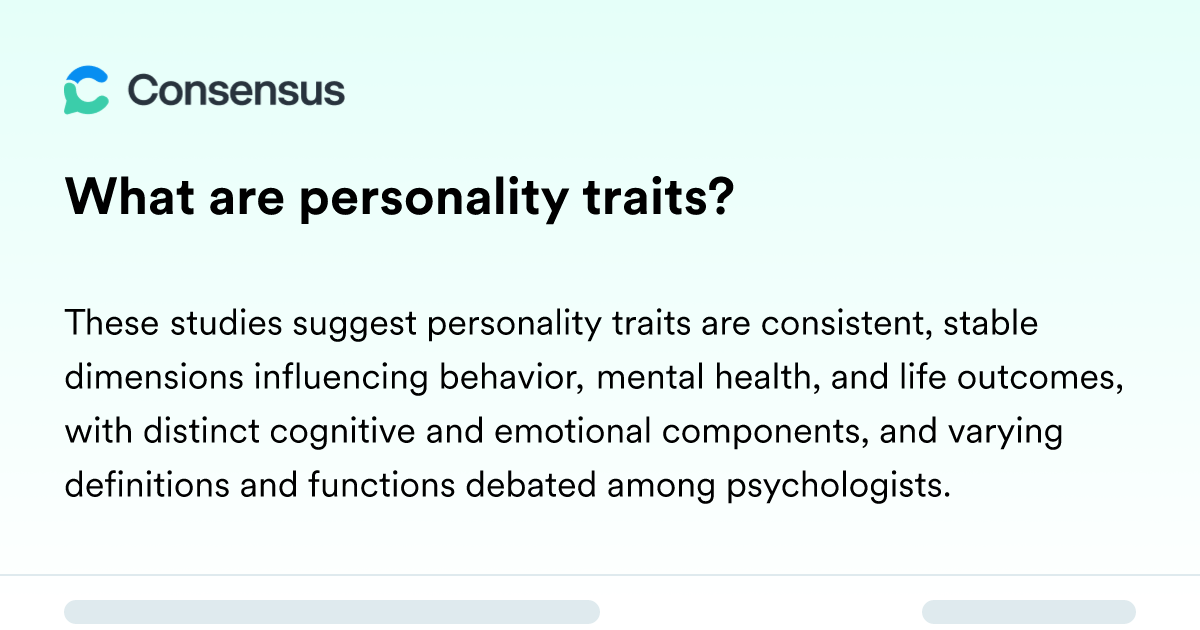 Consensus

What are personality traits?

These studies suggest personality traits are consistent, stable dimensions influencing behavior, mental health, and life outcomes, with distinct cognitive and emotional components, and varying definitions and functions debated among psychologists.